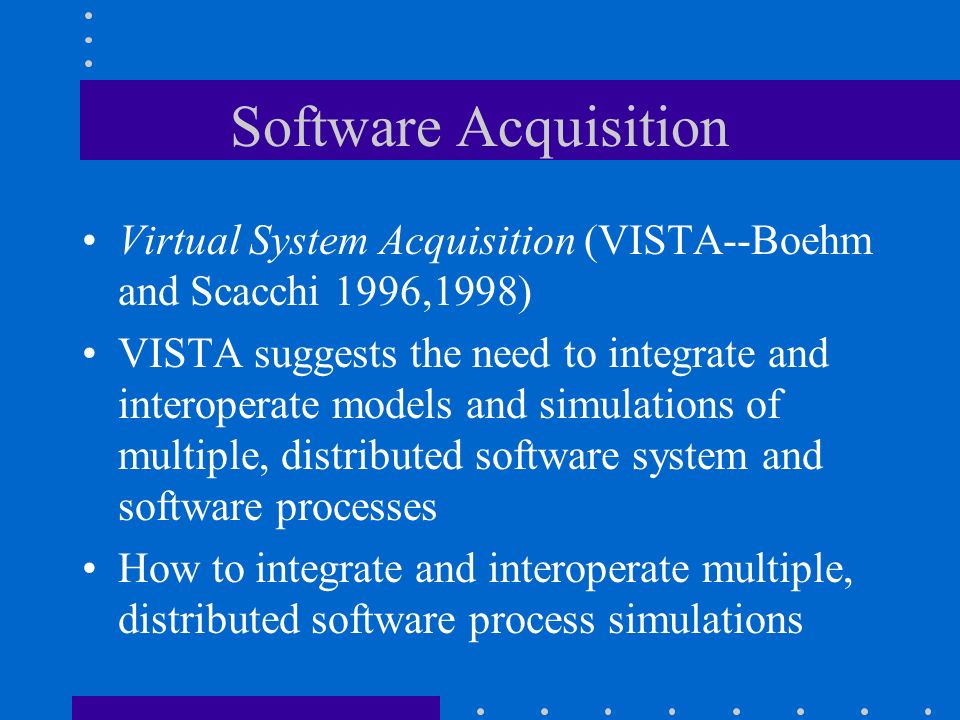 Software Acquisition

• Virtual System Acquisition (VISTA--Boehm and Scacchi 1996,1998)
• VISTA suggests the need to integrate and interoperate models and simulations of multiple, distributed software system and software processes
• How to integrate and interoperate multiple, distributed software process simulations